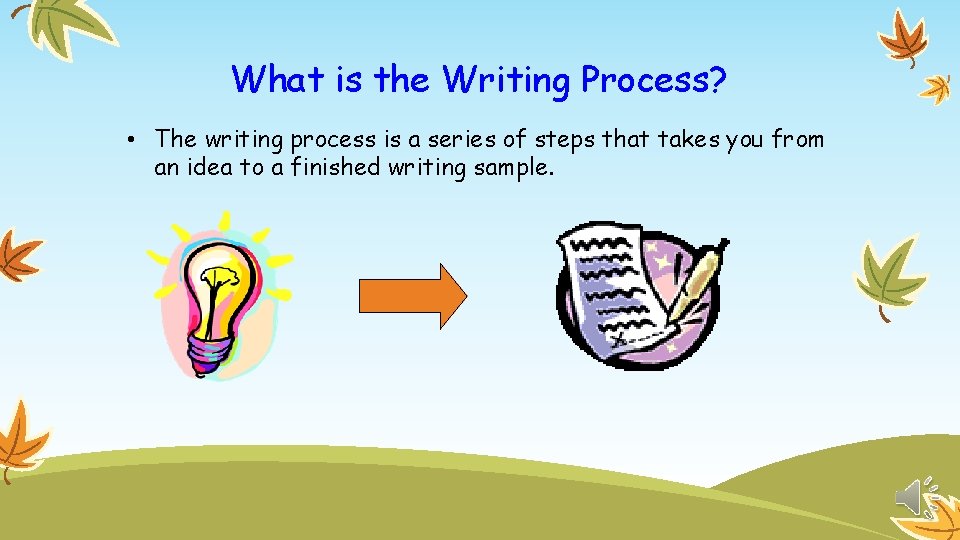 What is the Writing Process?

• The writing process is a series of steps that takes you from an idea to a finished writing sample.